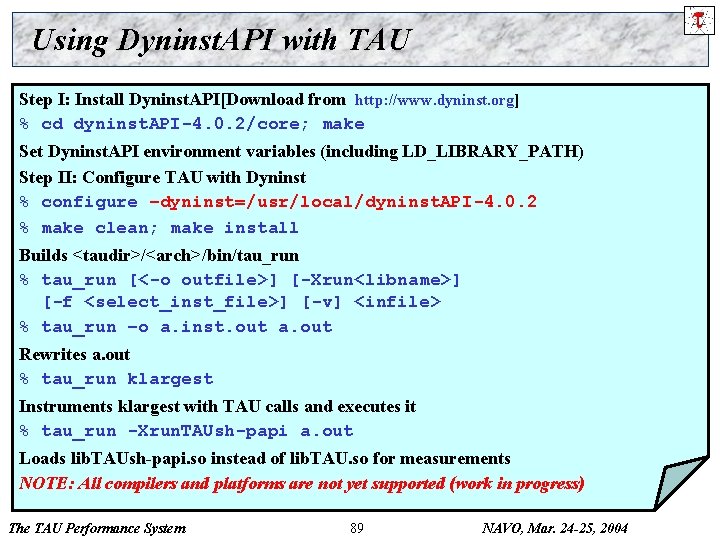 Using DyninstAPI with TAU

Step I: Install DyninstAPI[Download from http://www.dyninst.org]

% cd dyninstAPI-4.0.2/core; make

Set DyninstAPI environment variables (including LD_LIBRARY_PATH)

Step II: Configure TAU with Dyninst

% configure -dyninst=/usr/local/dyninstAPI-4.0.2

% make clean; make install

Builds <taudir>/<arch>/bin/tau_run

% tau_run [<-o outfile>] [-Xrun<libname>] [-f <select_inst_file>] [-v] <infile>

% tau_run -o a.inst.out a.out

Rewrites a.out

% tau_run klargest

Instruments klargest with TAU calls and executes it

% tau_run -XrunTAUsh-papi a.out

Loads libTAUsh-papi.so instead of libTAU.so for measurements

NOTE: All compilers and platforms are not yet supported (work in progress)

The TAU Performance System 89 NAVO, Mar. 24-25, 2004